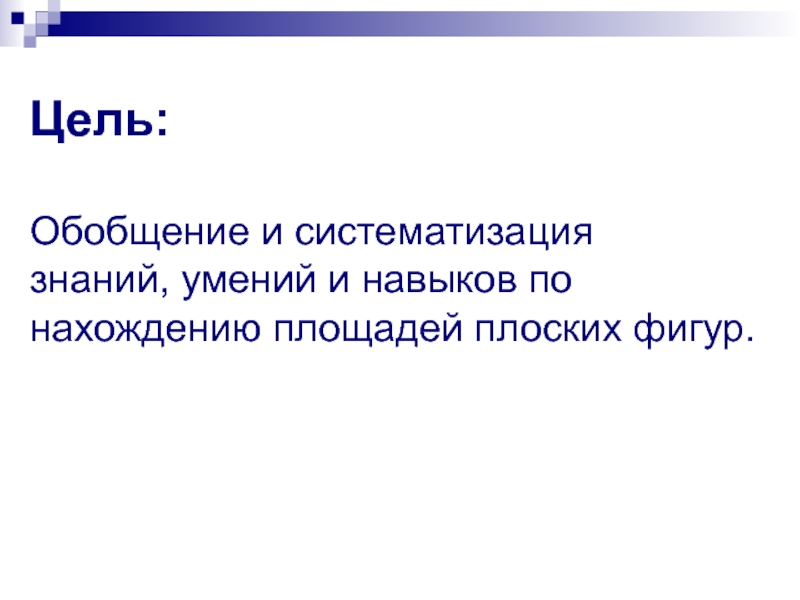 Цель:

Обобщение и систематизация знаний, умений и навыков по нахождению площадей плоских фигур.